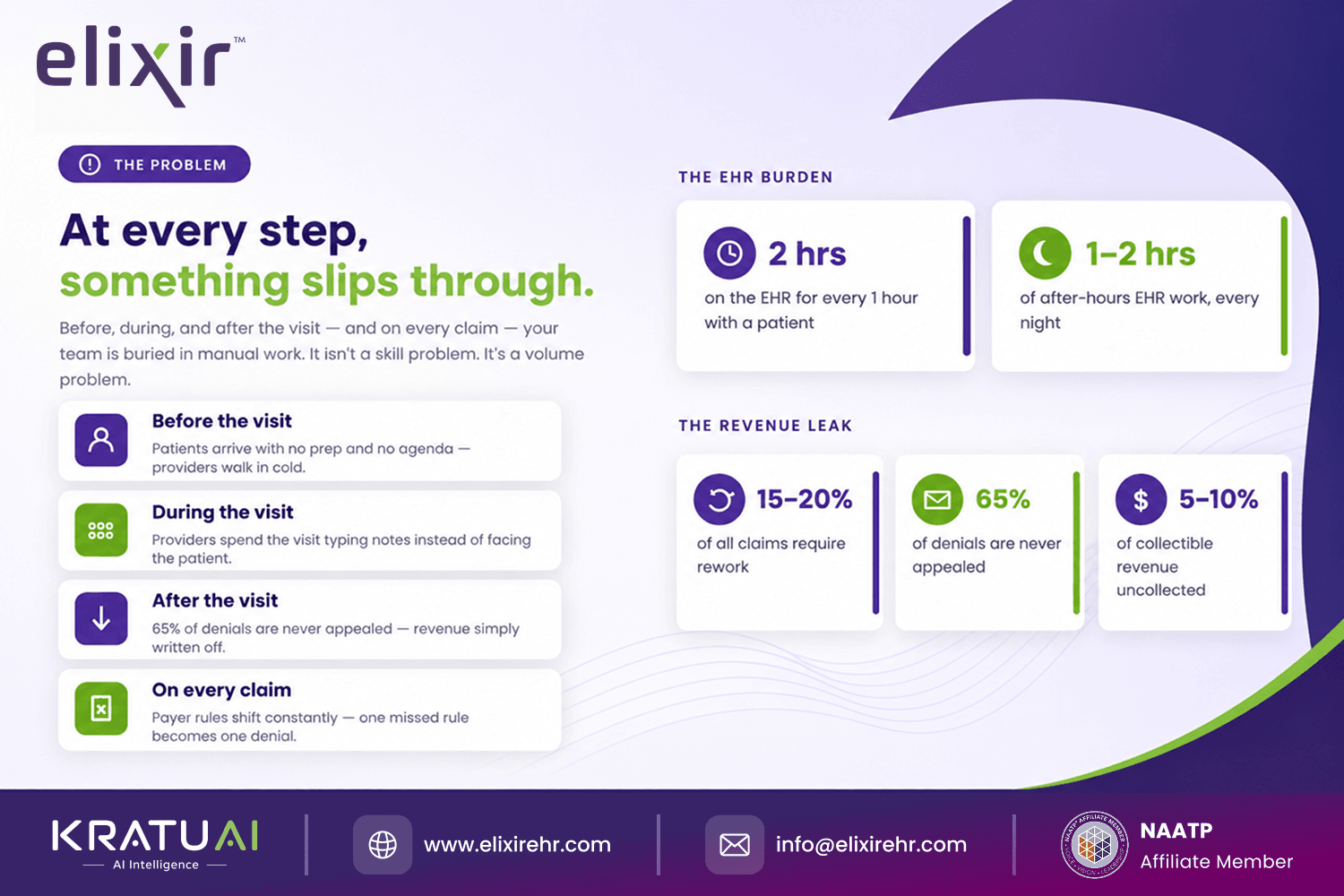 elixir™

THE PROBLEM

At every step,
something slips through.

Before, during, and after the visit — and on every claim — your team is buried in manual work. It isn't a skill problem. It's a volume problem.

Before the visit
Patients arrive with no prep and no agenda — providers walk in cold.

During the visit
Providers spend the visit typing notes instead of facing the patient.

After the visit
65% of denials are never appealed — revenue simply written off.

On every claim
Payer rules shift constantly — one missed rule becomes one denial.

THE EHR BURDEN

2 hrs
on the EHR for every 1 hour with a patient

1–2 hrs
of after-hours EHR work, every night

THE REVENUE LEAK

15–20%
of all claims require rework

65%
of denials are never appealed

5–10%
of collectible revenue uncollected

KRATUAI
AI Intelligence

www.elixirehr.com

info@elixirehr.com

NAATP
Affiliate Member